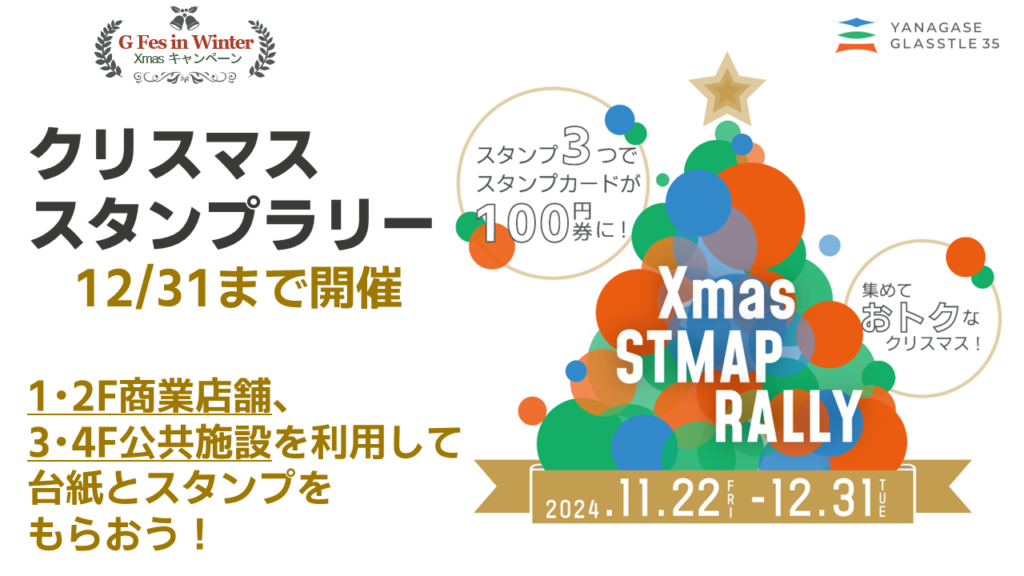 G Fes in Winter
Xmas キャンペーン

YANAGASE GLASSTLE 35

クリスマス
スタンプラリー
12/31まで開催

1・2F商業店舗、
3・4F公共施設を利用して
台紙とスタンプを
もらおう！

スタンプ3つで
スタンプカードが
100円券に！

集めて
おトクな
クリスマス！

Xmas
STMAP
RALLY

2024.11.22 FRI -12.31 TUE